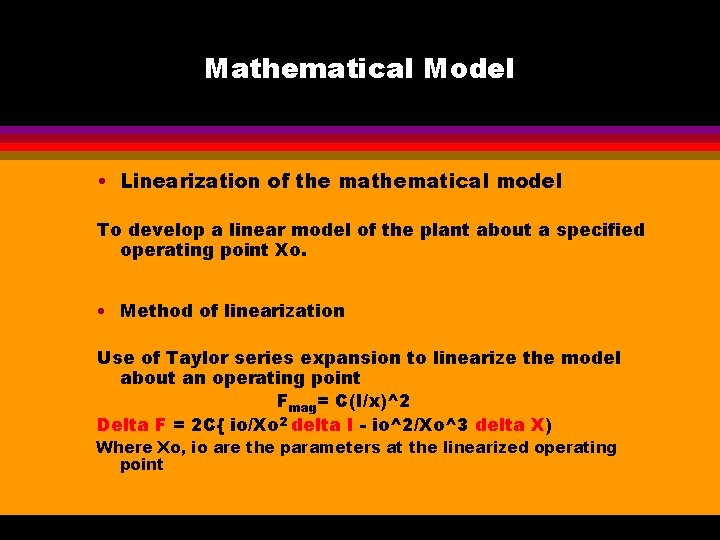 Mathematical Model

• Linearization of the mathematical model

To develop a linear model of the plant about a specified operating point Xo.

• Method of linearization

Use of Taylor series expansion to linearize the model about an operating point

$F_{mag}$= C(I/x)^2

Delta F = 2C{ io/Xo$^2$ delta I - io^2/Xo^3 delta X)

Where Xo, io are the parameters at the linearized operating point